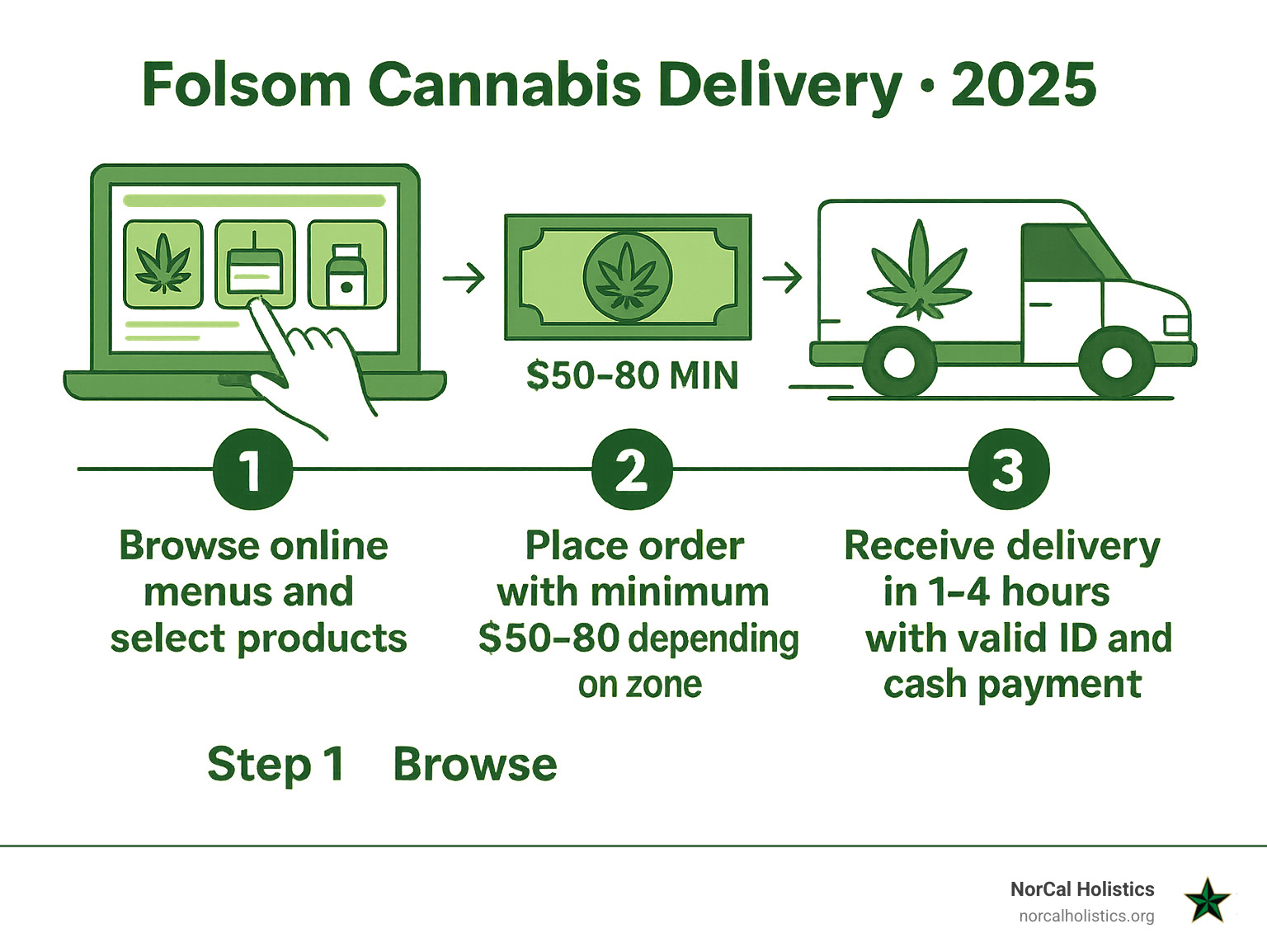 Folsom Cannabis Delivery · 2025

$50–80 MIN

1

Browse online menus and select products

2

Place order with minimum $50–80 depending on zone

3

Receive delivery in 1–4 hours with valid ID and cash payment

Step 1 Browse

NorCal Holistics
norcalholistics.org